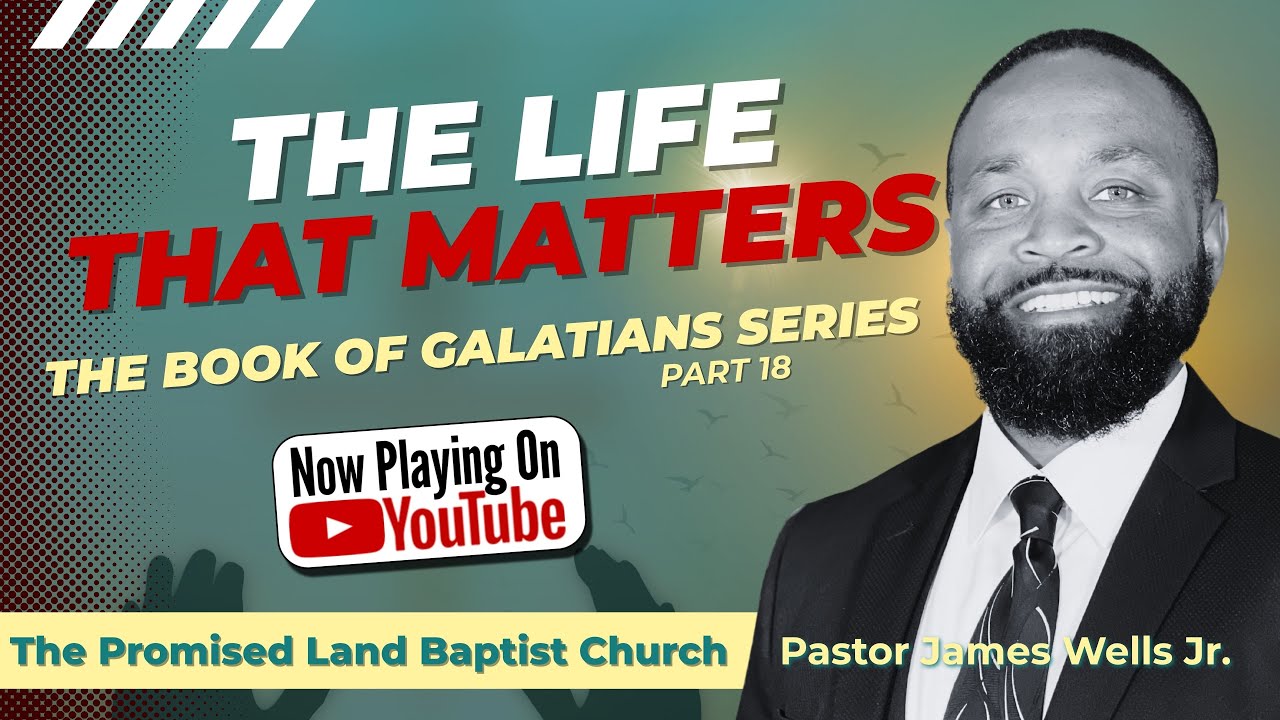 THE LIFE THAT MATTERS

THE BOOK OF GALATIANS SERIES
PART 18

Now Playing On
YouTube

The Promised Land Baptist Church

Pastor James Wells Jr.